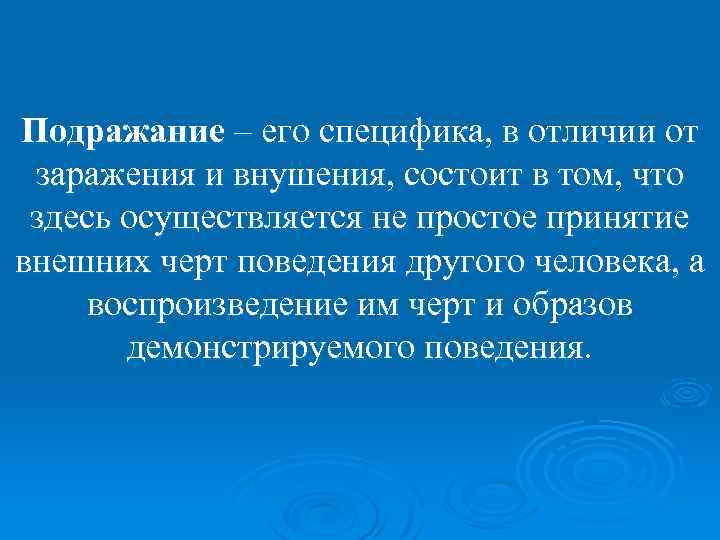 Подражание – его специфика, в отличии от заражения и внушения, состоит в том, что здесь осуществляется не простое принятие внешних черт поведения другого человека, а воспроизведение им черт и образов демонстрируемого поведения.